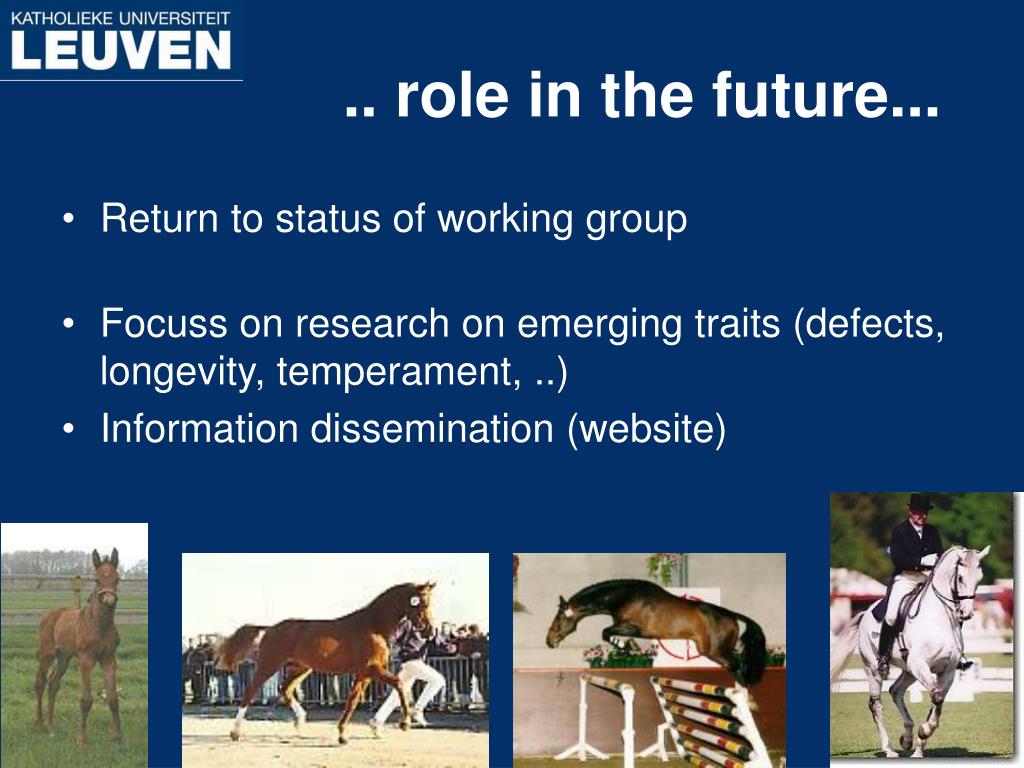 KATHOLIEKE UNIVERSITEIT
LEUVEN

.. role in the future...

• Return to status of working group

• Focuss on research on emerging traits (defects, longevity, temperament, ..)

• Information dissemination (website)